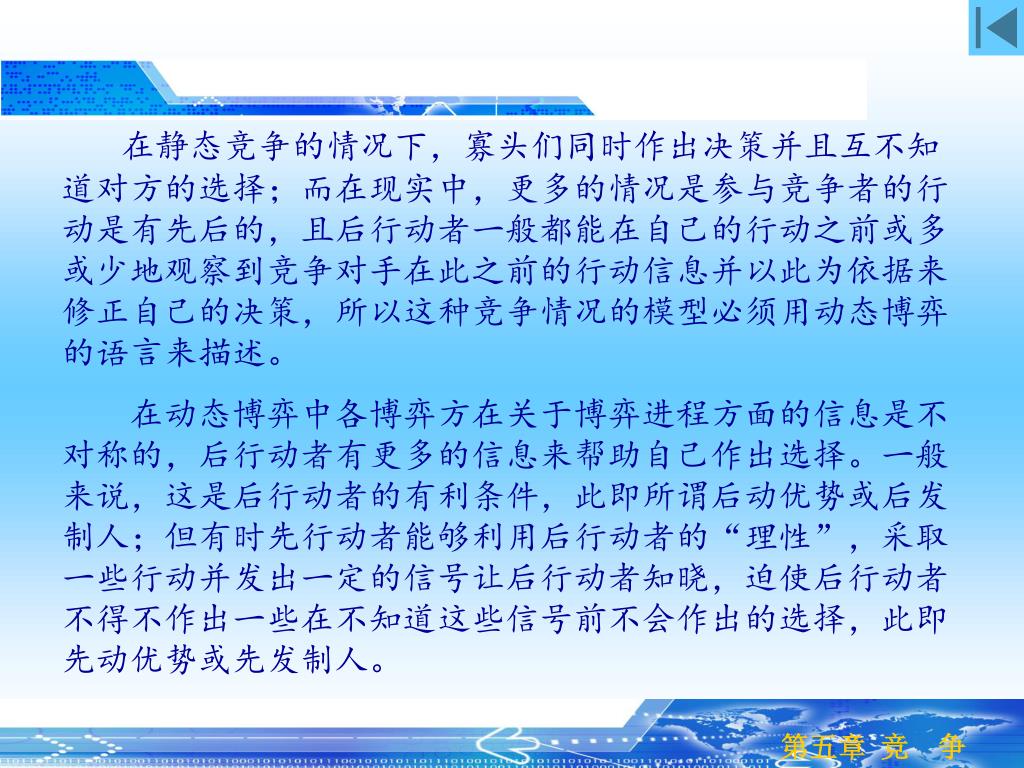 在静态竞争的情况下，寡头们同时作出决策并且互不知道对方的选择；而在现实中，更多的情况是参与竞争者的行动是有先后的，且后行动者一般都能在自己的行动之前或多或少地观察到竞争对手在此之前的行动信息并以此为依据来修正自己的决策，所以这种竞争情况的模型必须用动态博弈的语言来描述。

在动态博弈中各博弈方在关于博弈进程方面的信息是不对称的，后行动者有更多的信息来帮助自己作出选择。一般来说，这是后行动者的有利条件，此即所谓后动优势或后发制人；但有时先行动者能够利用后行动者的“理性”，采取一些行动并发出一定的信号让后行动者知晓，迫使后行动者不得不作出一些在不知道这些信号前不会作出的选择，此即先动优势或先发制人。

第五章 竞 争